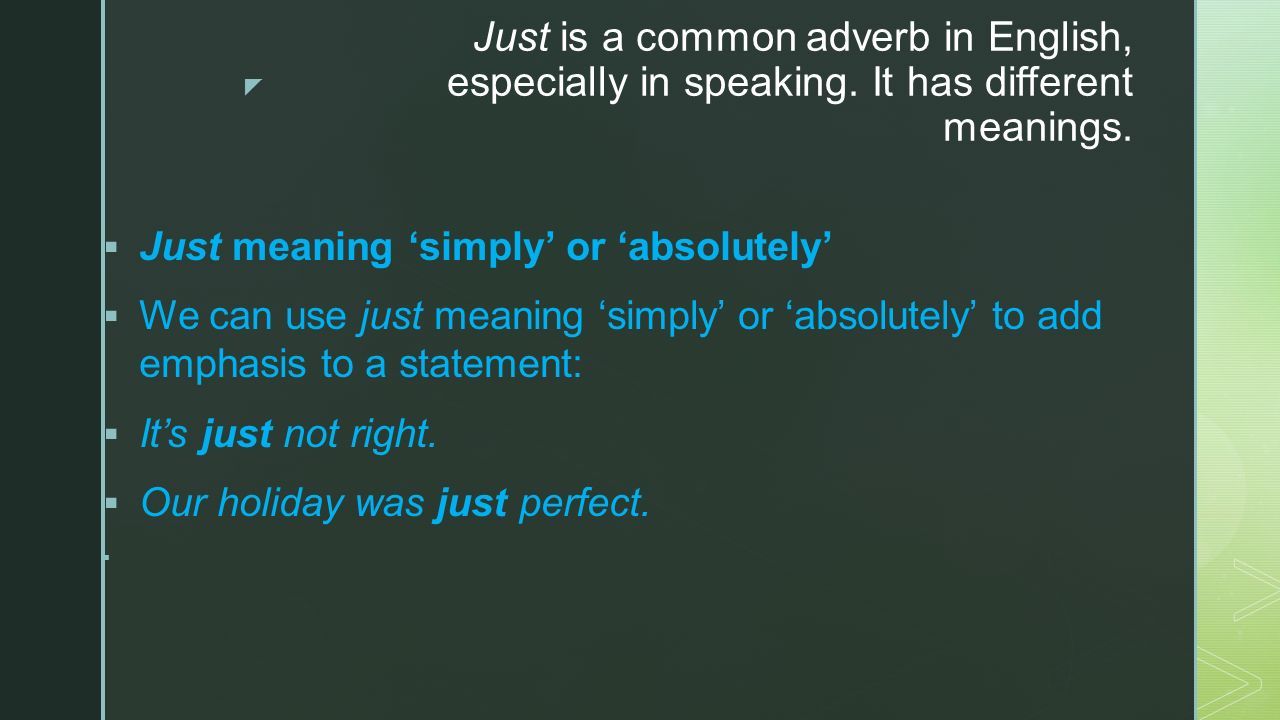 Just is a common adverb in English, especially in speaking. It has different meanings.

Just meaning ‘simply’ or ‘absolutely’

We can use just meaning ‘simply’ or ‘absolutely’ to add emphasis to a statement:

It’s just not right.

Our holiday was just perfect.